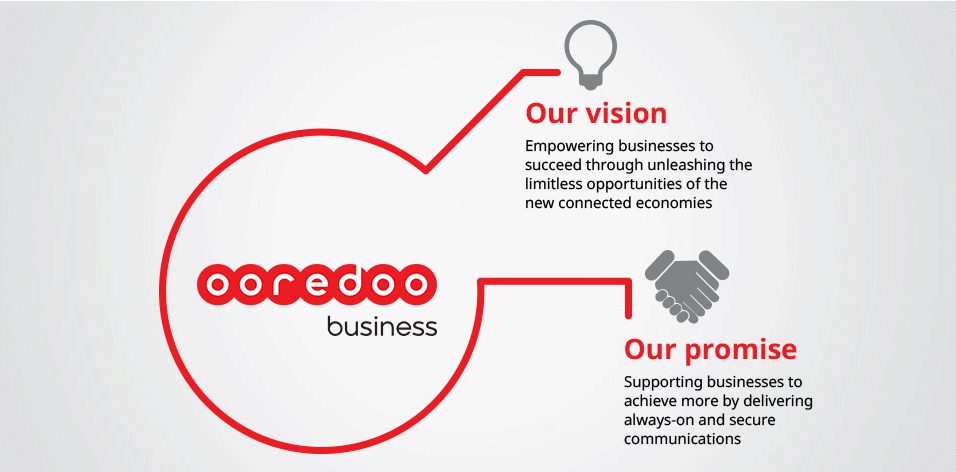 Our vision

Empowering businesses to succeed through unleashing the limitless opportunities of the new connected economies

ooredoo
business

Our promise

Supporting businesses to achieve more by delivering always-on and secure communications